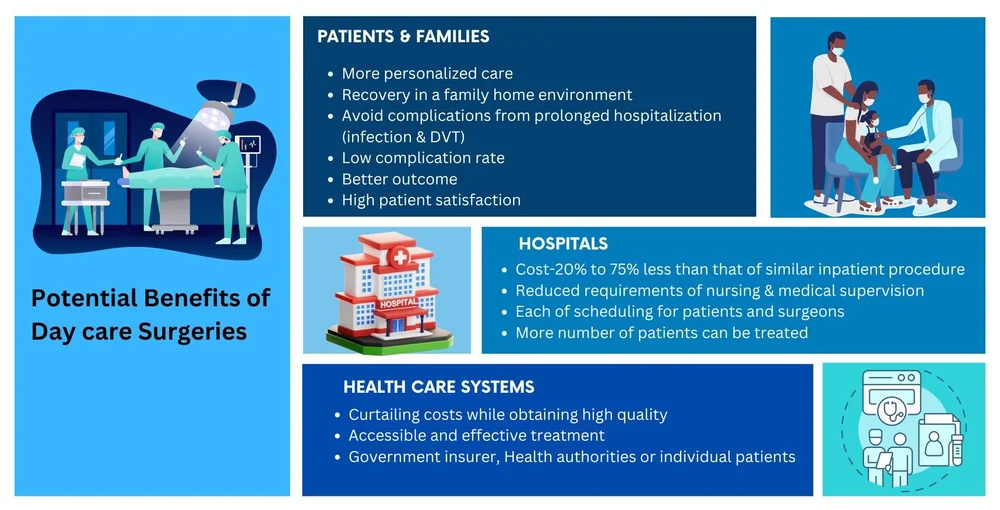 Potential Benefits of Day care Surgeries

PATIENTS & FAMILIES

- More personalized care
- Recovery in a family home environment
- Avoid complications from prolonged hospitalization (infection & DVT)
- Low complication rate
- Better outcome
- High patient satisfaction

HOSPITAL

HOSPITALS

- Cost-20% to 75% less than that of similar inpatient procedure
- Reduced requirements of nursing & medical supervision
- Each of scheduling for patients and surgeons
- More number of patients can be treated

HEALTH CARE SYSTEMS

- Curtailing costs while obtaining high quality
- Accessible and effective treatment
- Government insurer, Health authorities or individual patients